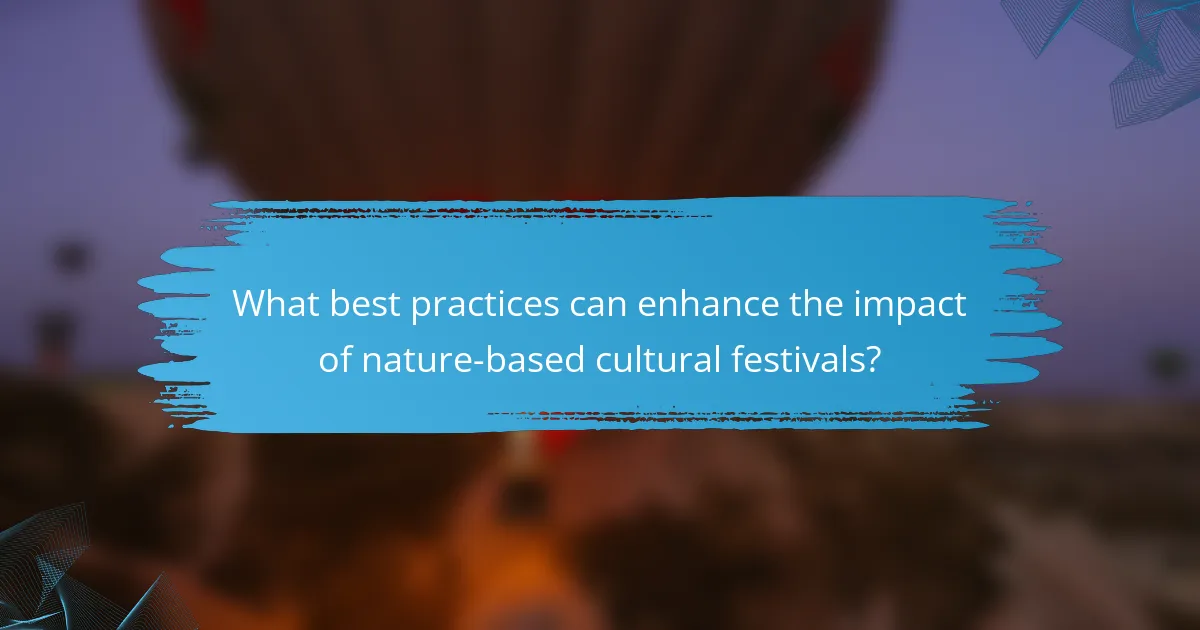 What best practices can enhance the impact of nature-based cultural festivals?